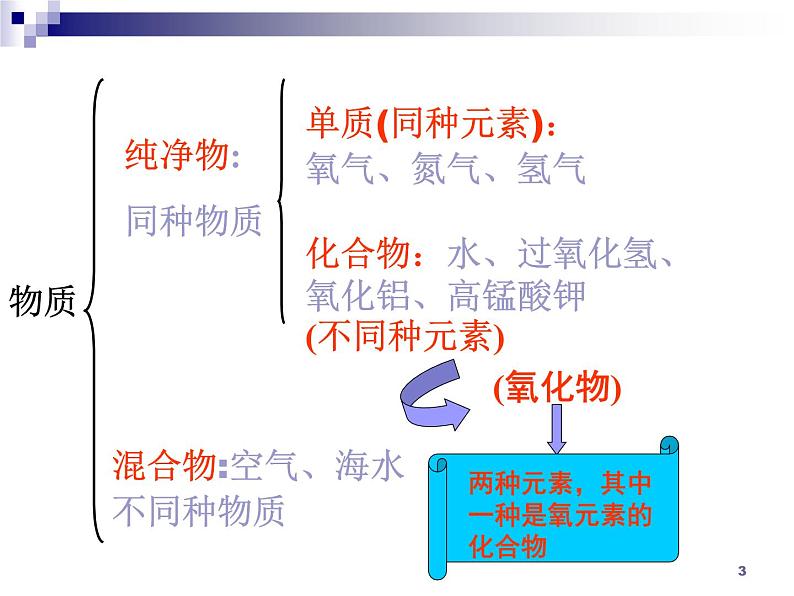 物质

纯净物:
同种物质

单质(同种元素):
氧气、氮气、氢气

化合物:水、过氧化氢、氧化铝、高锰酸钾
(不同种元素)

(氧化物)

两种元素,其中一种是氧元素的化合物

混合物:空气、海水
不同种物质

3